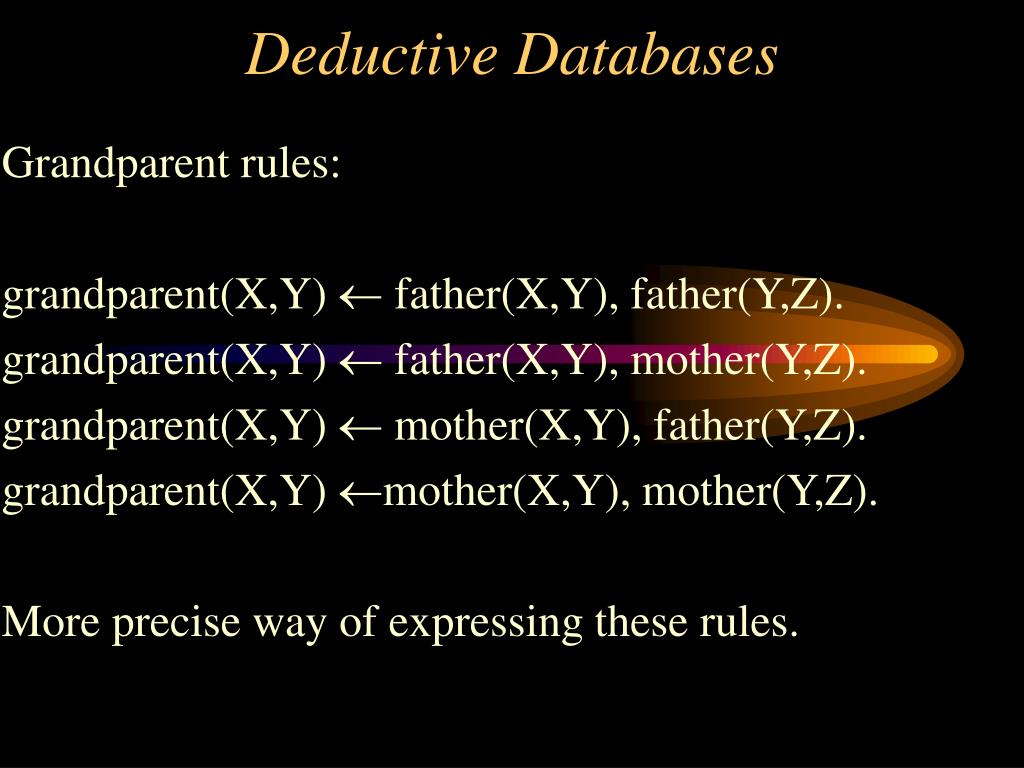 Deductive Databases

Grandparent rules:

grandparent(X,Y) $\leftarrow$ father(X,Y), father(Y,Z).
grandparent(X,Y) $\leftarrow$ father(X,Y), mother(Y,Z).
grandparent(X,Y) $\leftarrow$ mother(X,Y), father(Y,Z).
grandparent(X,Y) $\leftarrow$mother(X,Y), mother(Y,Z).

More precise way of expressing these rules.